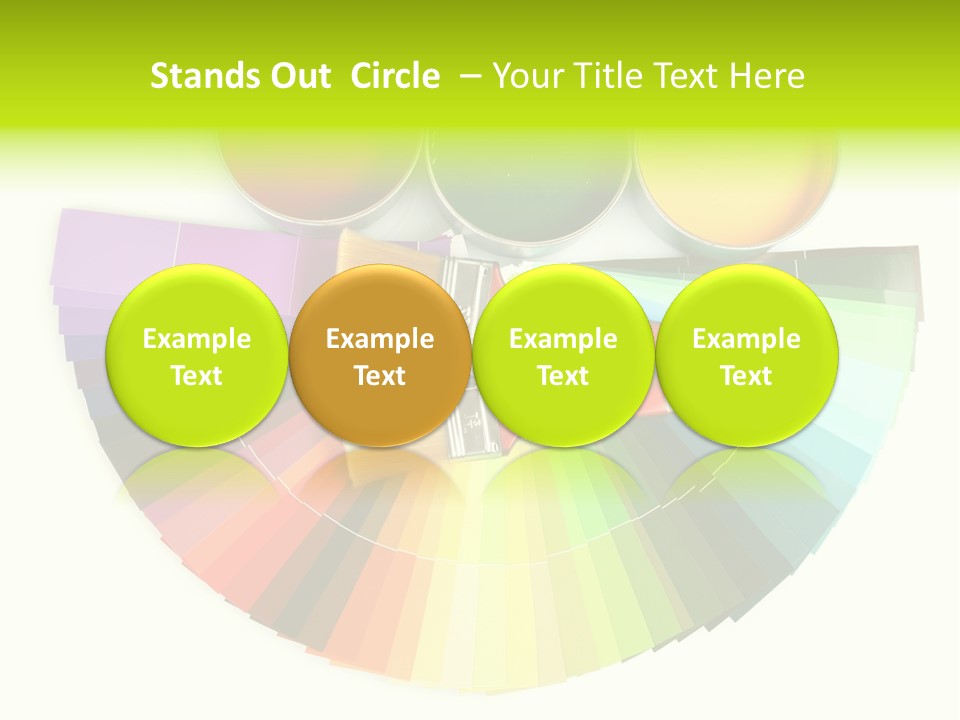 Stands Out Circle – Your Title Text Here

Example Text

Example Text

Example Text

Example Text